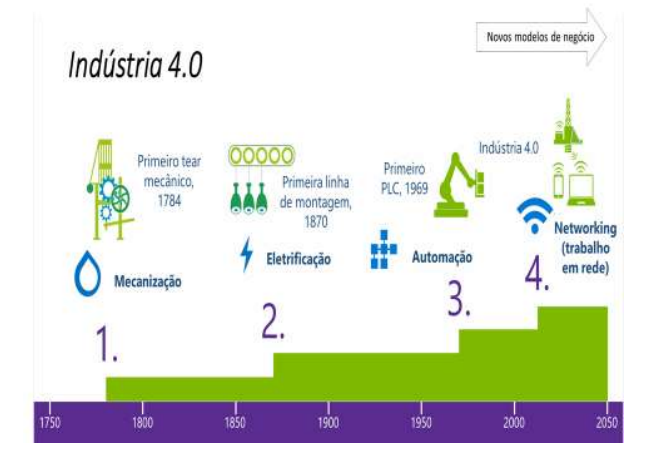 Novos modelos de negócio

Indústria 4.0

Primeiro tear mecânico, 1784

Mecanização

1.

Primeira linha de montagem, 1870

Eletrificação

2.

Primeiro PLC, 1969

Automação

3.

Indústria 4.0

Networking (trabalho em rede)

4.

1750 1800 1850 1900 1950 2000 2050